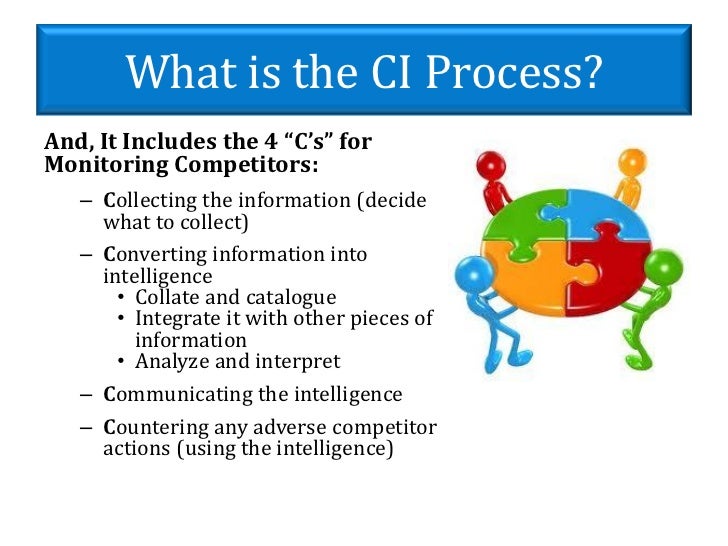 What is the CI Process?

And, It Includes the 4 “C’s” for Monitoring Competitors:

– Collecting the information (decide what to collect)

– Converting information into intelligence
• Collate and catalogue
• Integrate it with other pieces of information
• Analyze and interpret

– Communicating the intelligence

– Countering any adverse competitor actions (using the intelligence)